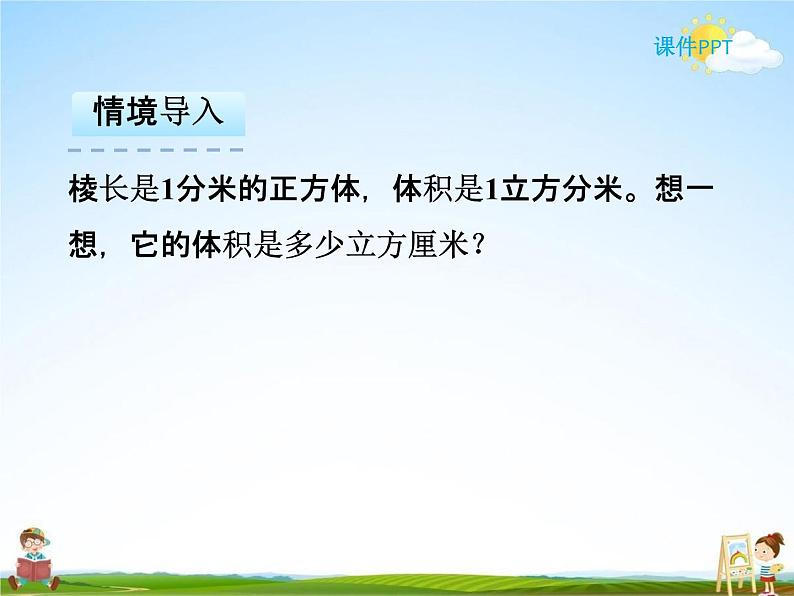 课件PPT

情境导入

棱长是1分米的正方体，体积是1立方分米。想一想，它的体积是多少立方厘米？